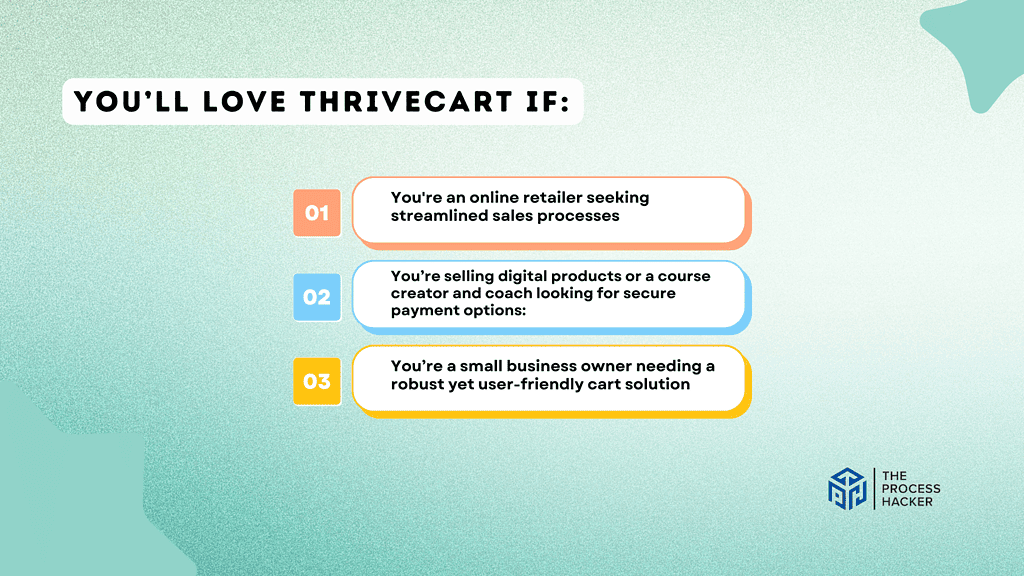 YOU'LL LOVE THRIVECART IF:

01

You're an online retailer seeking streamlined sales processes

02

You're selling digital products or a course creator and coach looking for secure payment options:

03

You're a small business owner needing a robust yet user-friendly cart solution

THE PROCESS HACKER